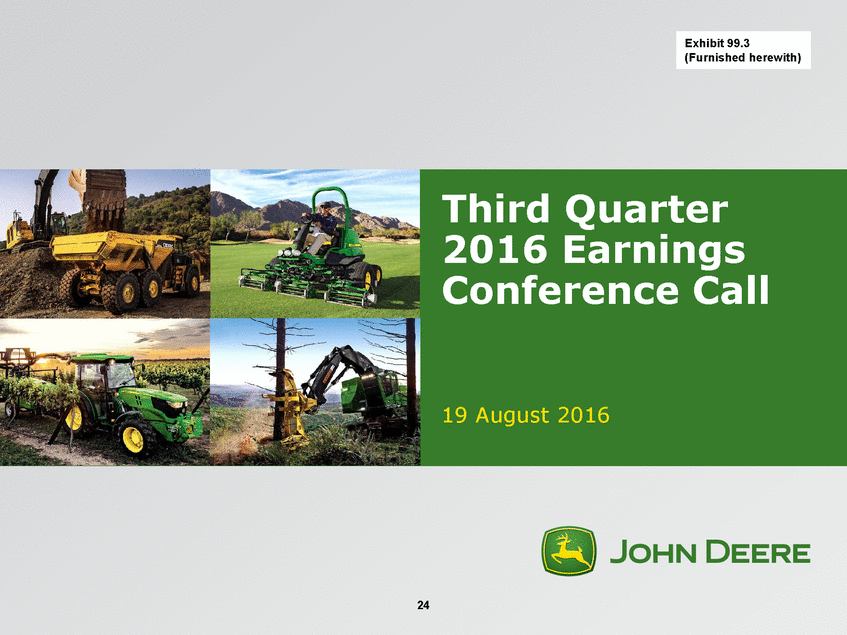 Exhibit 99.3
(Furnished herewith)

Third Quarter 2016 Earnings Conference Call

19 August 2016

JOHN DEERE

24